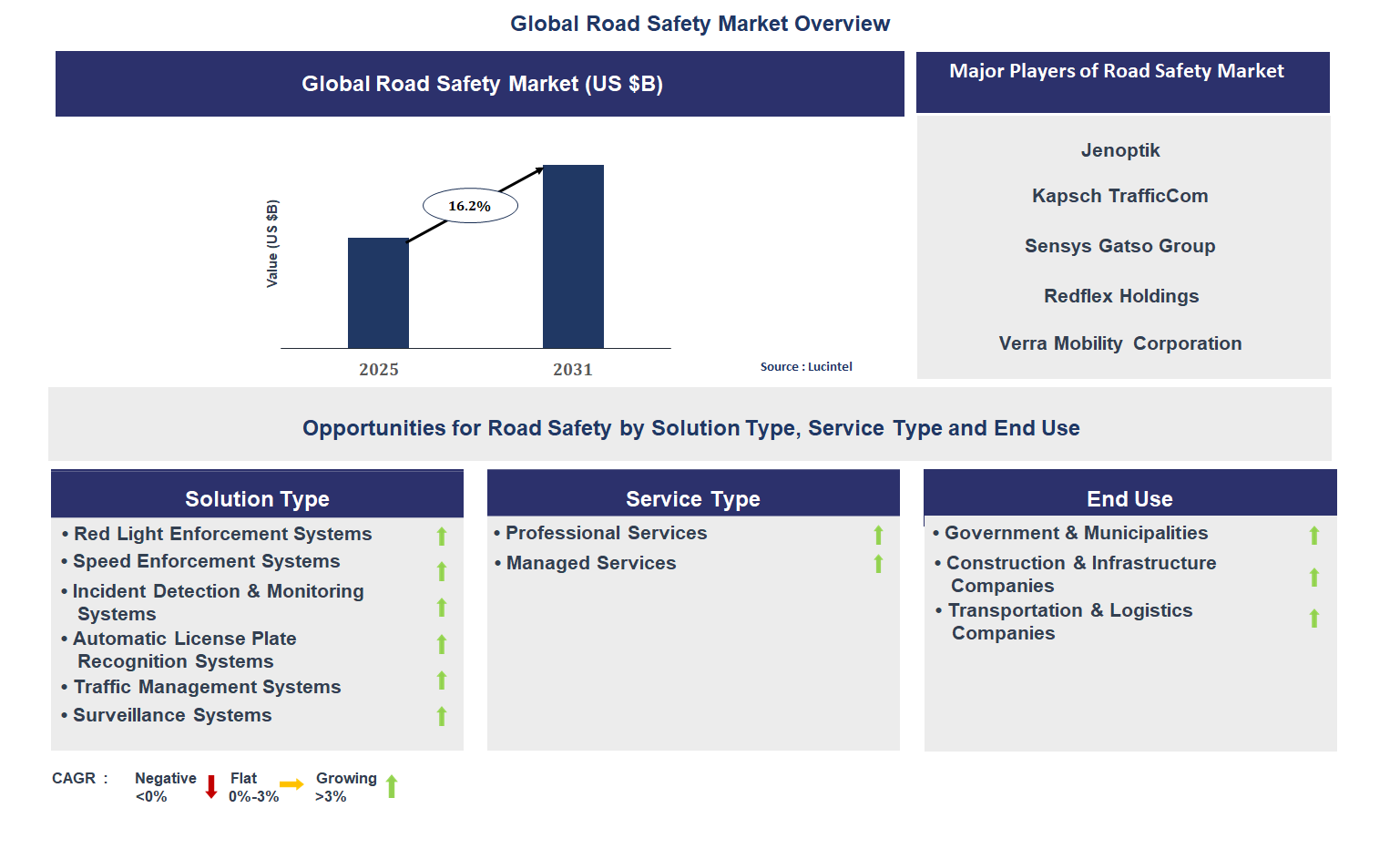 Global Road Safety Market Overview

Global Road Safety Market (US $B)

Value (US $B)

16.2%

2025

2031

Source : Lucintel

Major Players of Road Safety Market

Jenoptik

Kapsch TrafficCom

Sensys Gatso Group

Redflex Holdings

Verra Mobility Corporation

Opportunities for Road Safety by Solution Type, Service Type and End Use

Solution Type

• Red Light Enforcement Systems
• Speed Enforcement Systems
• Incident Detection & Monitoring Systems
• Automatic License Plate Recognition Systems
• Traffic Management Systems
• Surveillance Systems

Service Type

• Professional Services
• Managed Services

End Use

• Government & Municipalities
• Construction & Infrastructure Companies
• Transportation & Logistics Companies

CAGR : Negative <0% Flat 0%-3% Growing >3%